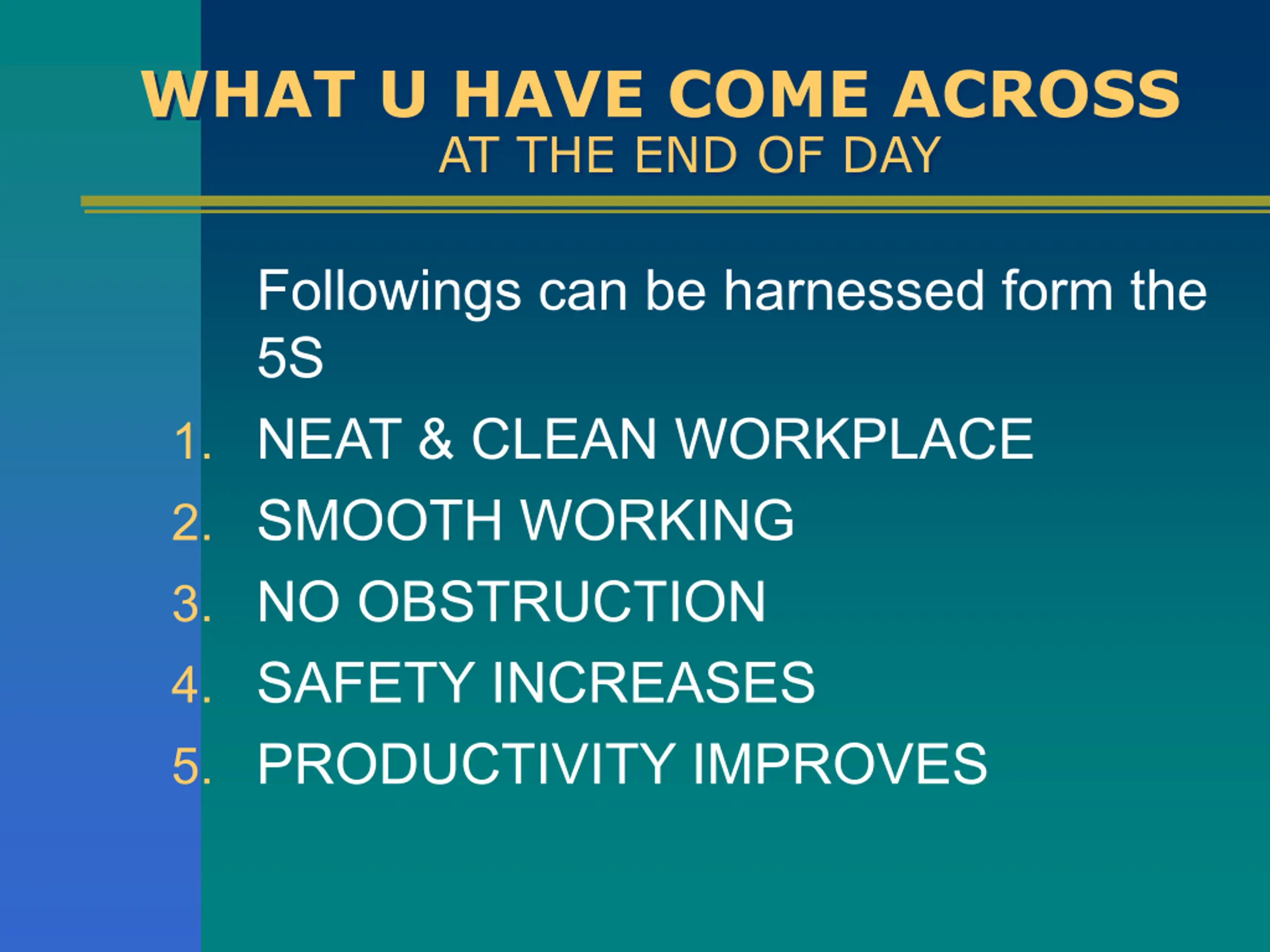 WHAT U HAVE COME ACROSS
AT THE END OF DAY

Followings can be harnessed form the 5S

1. NEAT & CLEAN WORKPLACE
2. SMOOTH WORKING
3. NO OBSTRUCTION
4. SAFETY INCREASES
5. PRODUCTIVITY IMPROVES